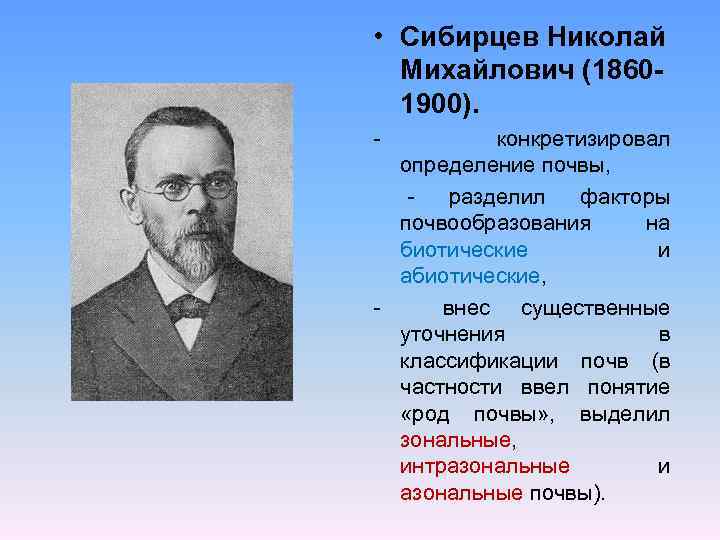 • Сибирцев Николай Михайлович (1860-1900).

- конкретизировал определение почвы,

- разделил факторы почвообразования на биотические и абиотические,

- внес существенные уточнения в классификации почв (в частности ввел понятие «род почвы», выделил зональные, интразональные и азональные почвы).